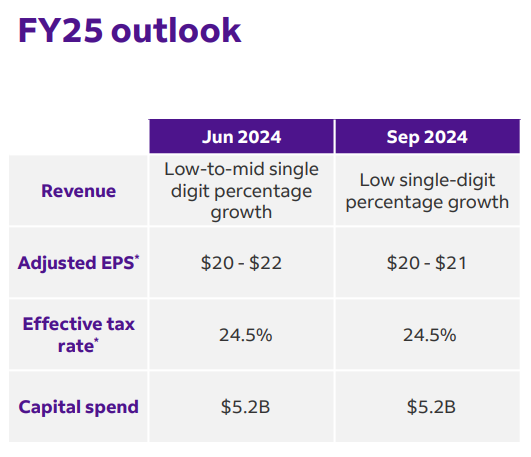 FY25 outlook

|  | Jun 2024 | Sep 2024 |
|---|---|---|
| Revenue | Low-to-mid single digit percentage growth | Low single-digit percentage growth |
| Adjusted EPS* | \$20 - \$22 | \$20 - \$21 |
| Effective tax rate* | 24.5% | 24.5% |
| Capital spend | \$5.2B | \$5.2B |